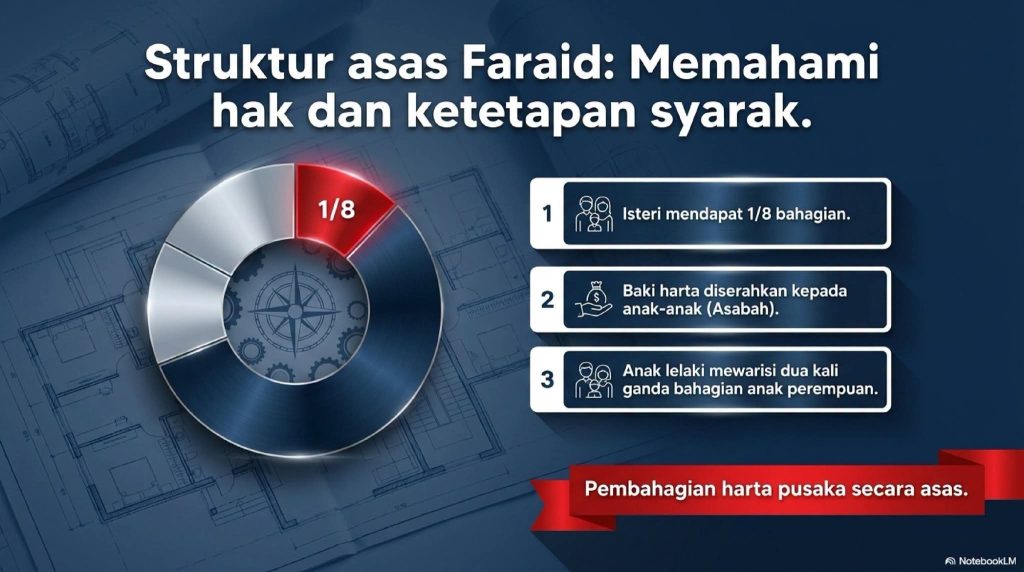 Struktur asas Faraid: Memahami hak dan ketetapan syarak.

1/8

1 Isteri mendapat 1/8 bahagian.

2 Baki harta diserahkan kepada anak-anak (Asabah).

3 Anak lelaki mewarisi dua kali ganda bahagian anak perempuan.

Pembahagian harta pusaka secara asas.

NotebookLM